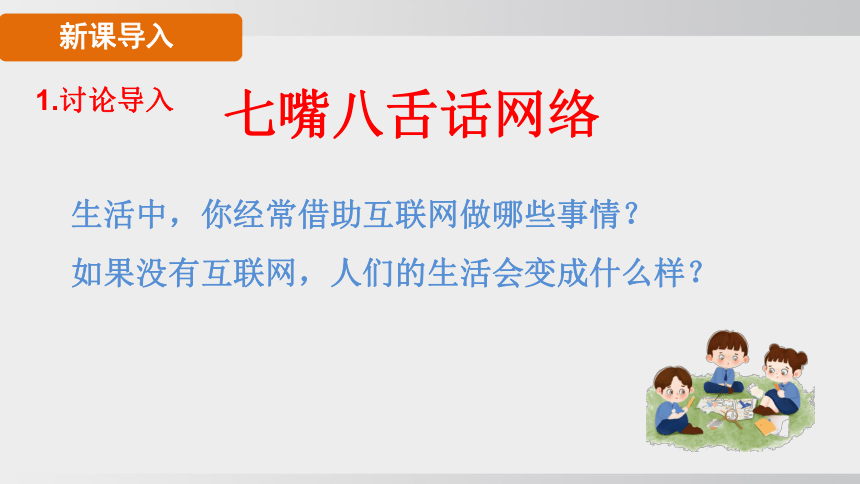 新课导入

1.讨论导入

七嘴八舌话网络

生活中，你经常借助互联网做哪些事情？

如果没有互联网，人们的生活会变成什么样？